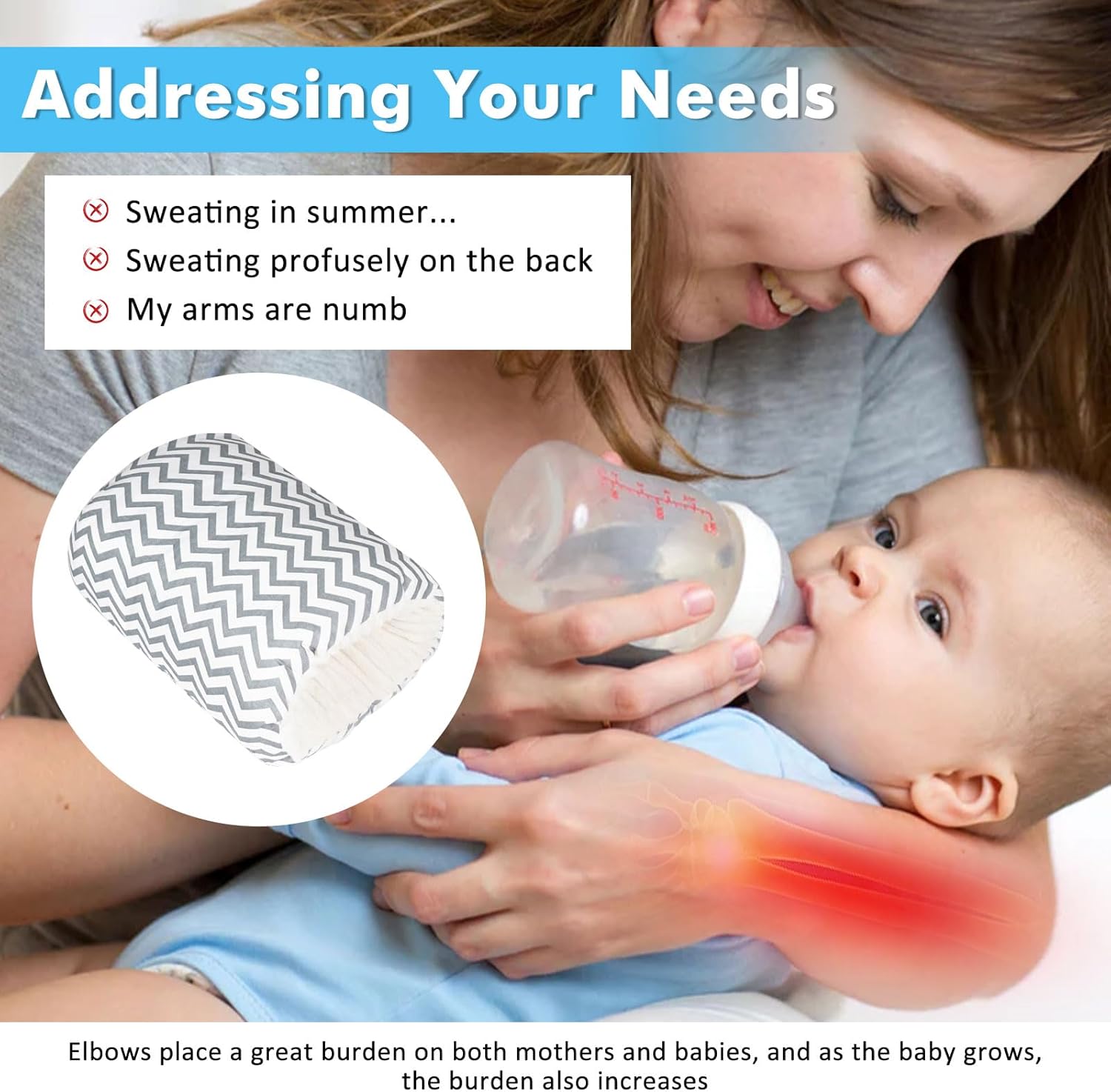 Addressing Your Needs

Sweating in summer...

Sweating profusely on the back

My arms are numb

Elbows place a great burden on both mothers and babies, and as the baby grows, the burden also increases